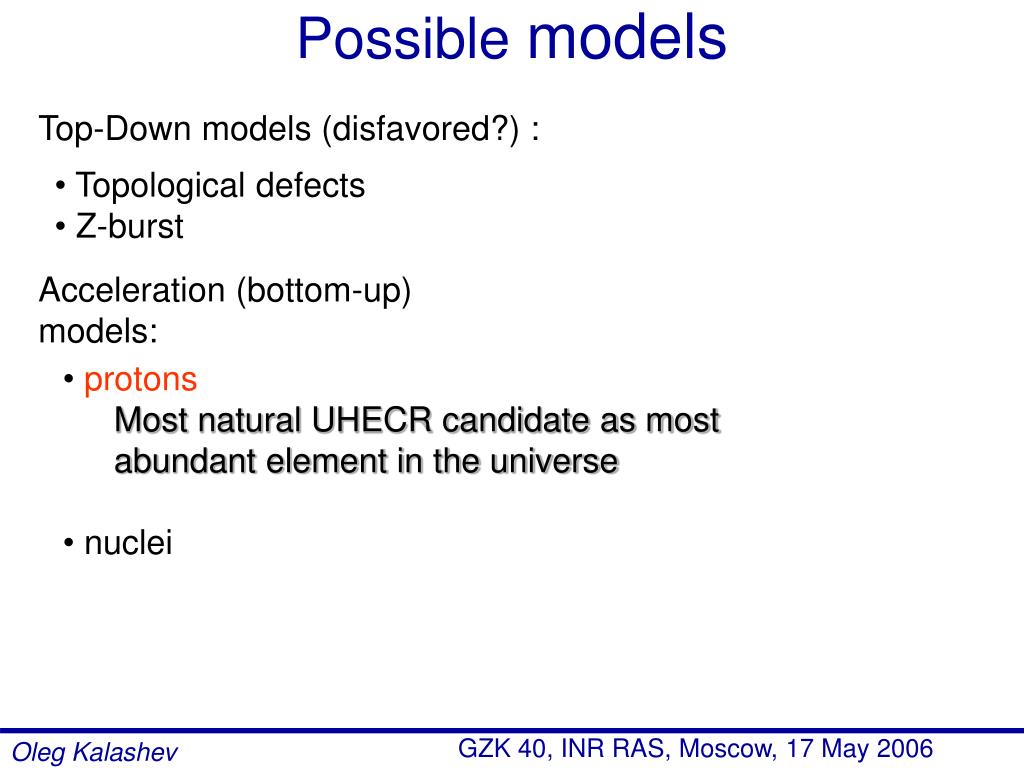 Possible models

Top-Down models (disfavored?) :

• Topological defects
• Z-burst

Acceleration (bottom-up) models:

• protons
Most natural UHECR candidate as most abundant element in the universe

• nuclei

Oleg Kalashev

GZK 40, INR RAS, Moscow, 17 May 2006